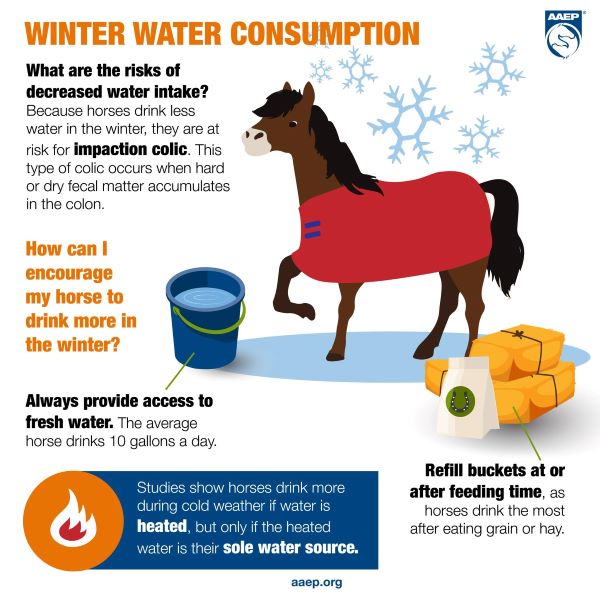 WINTER WATER CONSUMPTION

AAEP

What are the risks of decreased water intake?
Because horses drink less water in the winter, they are at risk for impaction colic. This type of colic occurs when hard or dry fecal matter accumulates in the colon.

How can I encourage my horse to drink more in the winter?

Always provide access to fresh water. The average horse drinks 10 gallons a day.

Refill buckets at or after feeding time, as horses drink the most after eating grain or hay.

Studies show horses drink more during cold weather if water is heated, but only if the heated water is their sole water source.

aaep.org